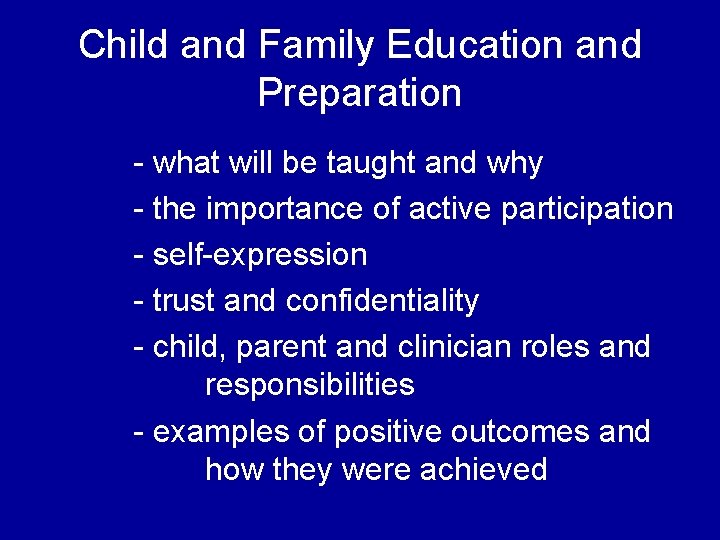 Child and Family Education and Preparation

- what will be taught and why
- the importance of active participation
- self-expression
- trust and confidentiality
- child, parent and clinician roles and responsibilities
- examples of positive outcomes and how they were achieved